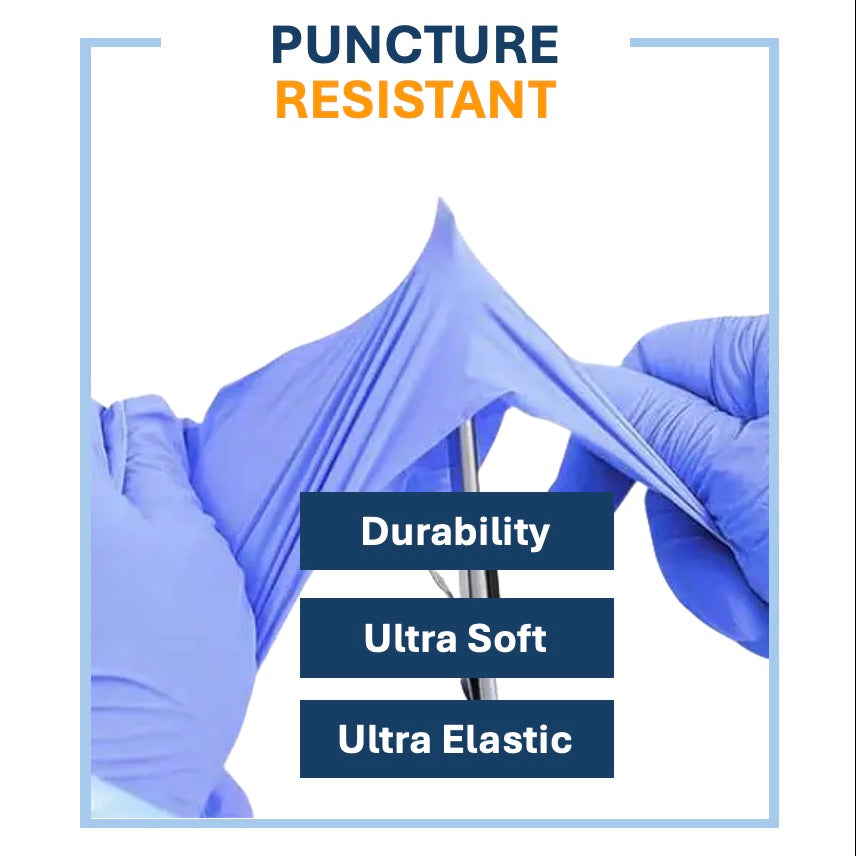 PUNCTURE
RESISTANT

Durability

Ultra Soft

Ultra Elastic